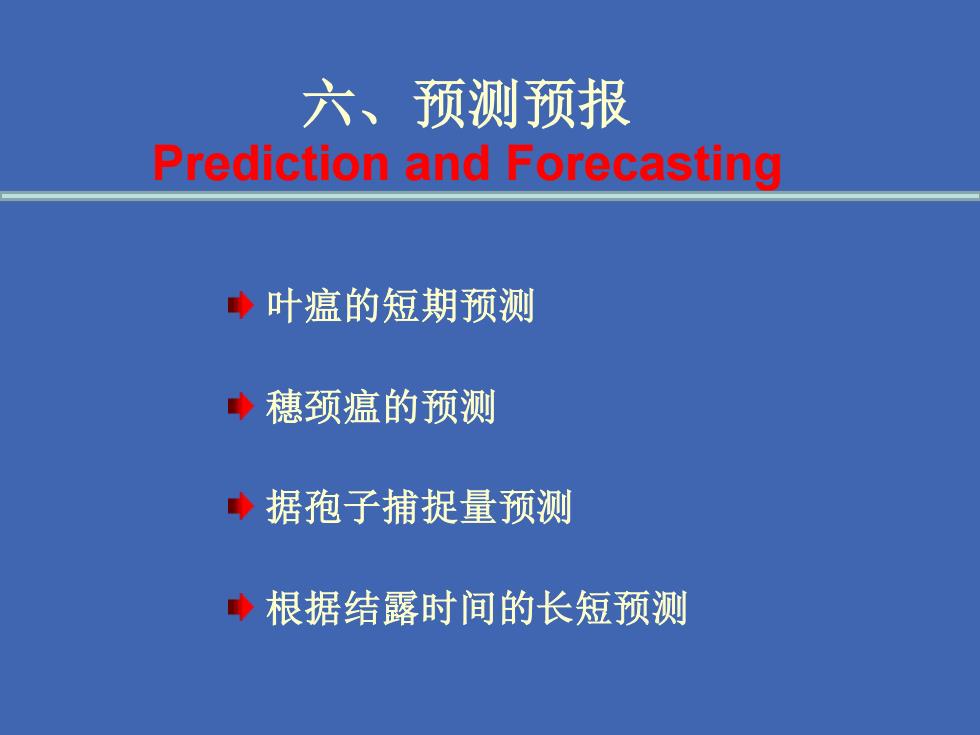 六、预测预报
Prediction and Forecasting

叶瘟的短期预测

穗颈瘟的预测

据孢子捕捉量预测

根据结露时间的长短预测